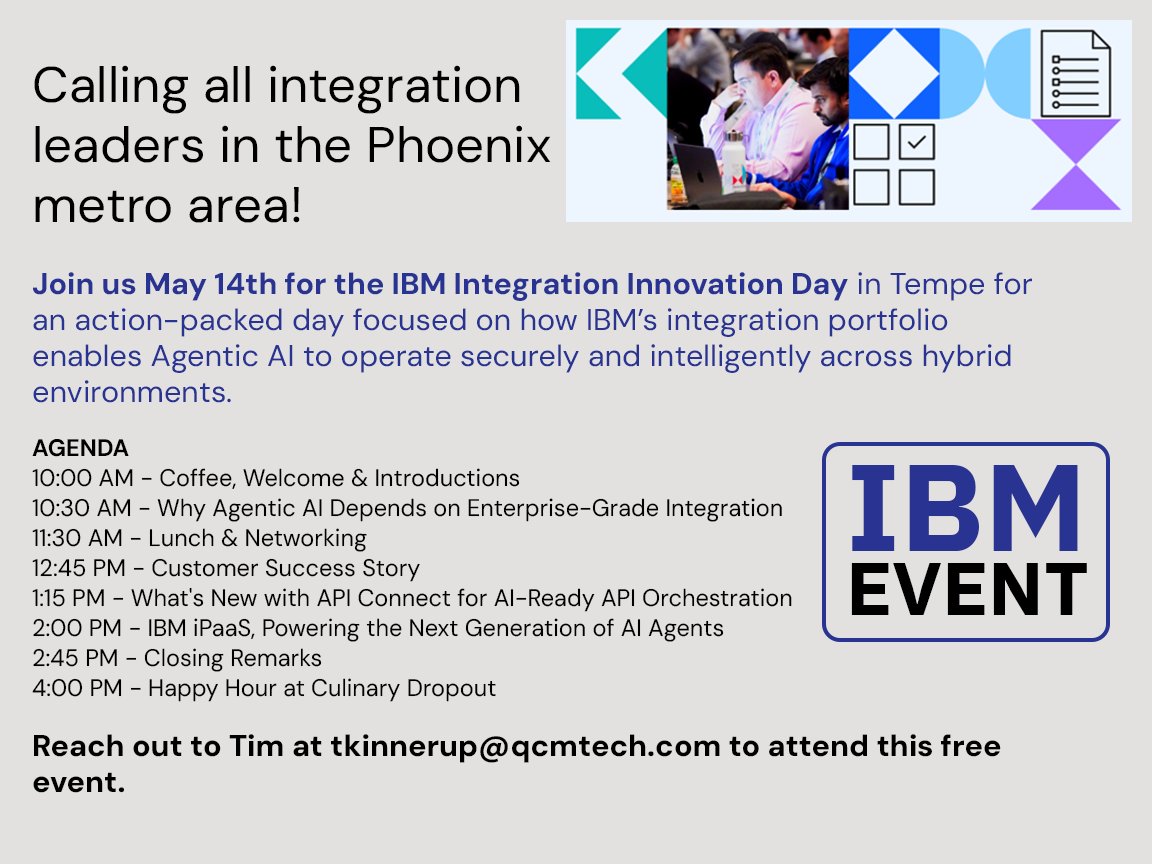 Calling all integration leaders in the Phoenix metro area!

Join us May 14th for the IBM Integration Innovation Day in Tempe for an action-packed day focused on how IBM's integration portfolio enables Agentic AI to operate securely and intelligently across hybrid environments.

AGENDA
10:00 AM - Coffee, Welcome & Introductions
10:30 AM - Why Agentic AI Depends on Enterprise-Grade Integration
11:30 AM - Lunch & Networking
12:45 PM - Customer Success Story
1:15 PM - What's New with API Connect for AI-Ready API Orchestration
2:00 PM - IBM iPaaS, Powering the Next Generation of AI Agents
2:45 PM - Closing Remarks
4:00 PM - Happy Hour at Culinary Dropout

IBM
EVENT

Reach out to Tim at tkinnerup@qcmtech.com to attend this free event.